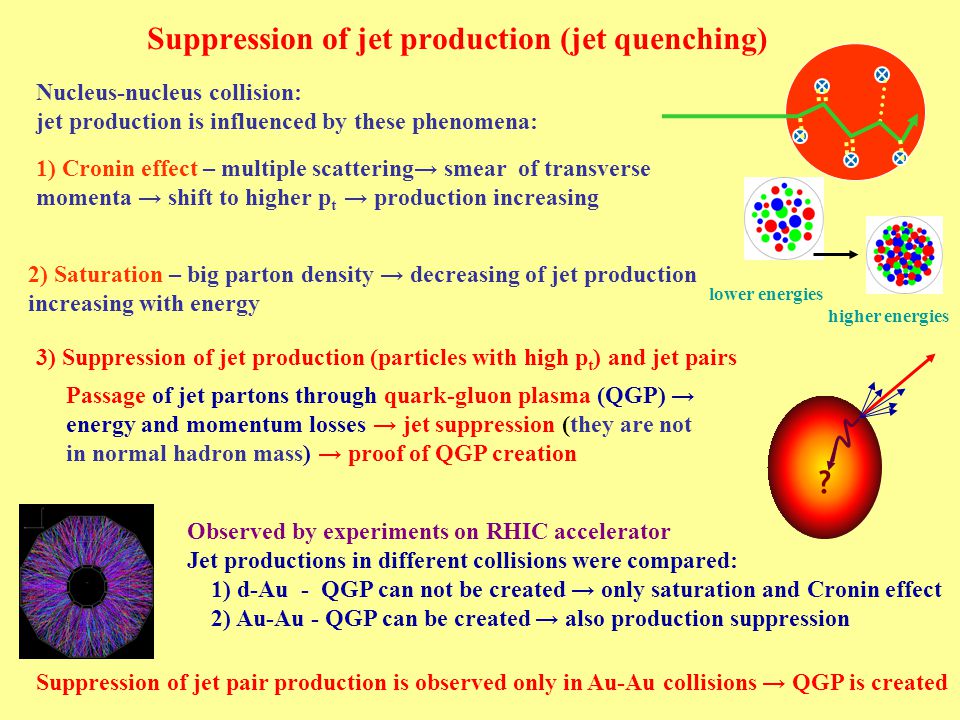 Suppression of jet production (jet quenching)

Nucleus-nucleus collision:
jet production is influenced by these phenomena:

1) Cronin effect – multiple scattering→ smear of transverse momenta → shift to higher $p_t$ → production increasing

2) Saturation – big parton density → decreasing of jet production increasing with energy

lower energies

higher energies

3) Suppression of jet production (particles with high $p_t$) and jet pairs

Passage of jet partons through quark-gluon plasma (QGP) → energy and momentum losses → jet suppression (they are not in normal hadron mass) → proof of QGP creation

?

Observed by experiments on RHIC accelerator
Jet productions in different collisions were compared:
1) d-Au - QGP can not be created → only saturation and Cronin effect
2) Au-Au - QGP can be created → also production suppression

Suppression of jet pair production is observed only in Au-Au collisions → QGP is created